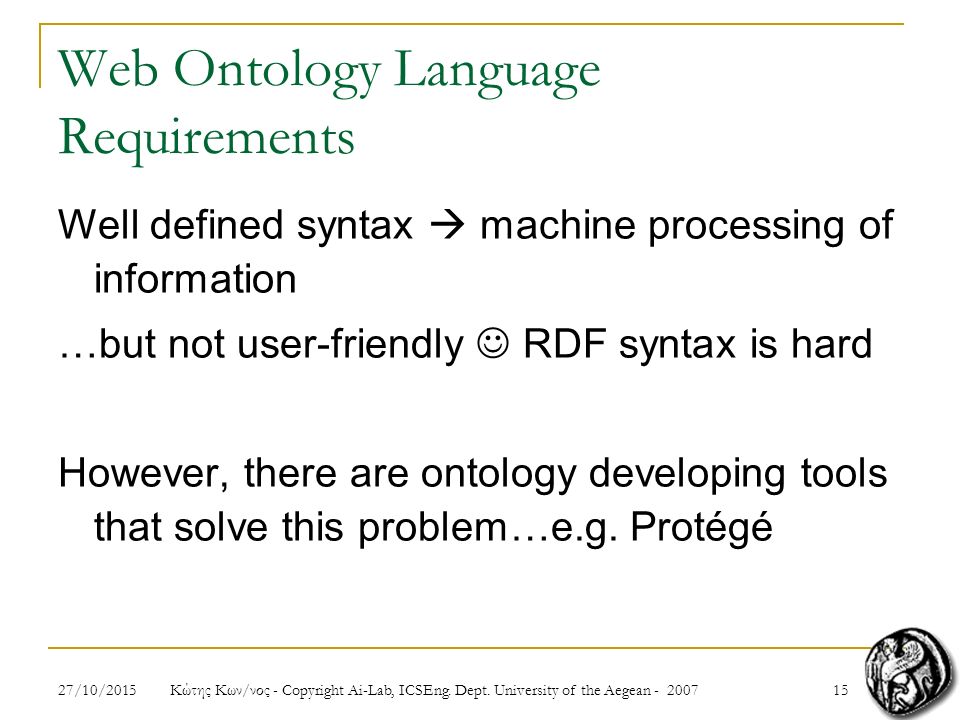 Web Ontology Language Requirements

Well defined syntax → machine processing of information

…but not user-friendly ☺ RDF syntax is hard

However, there are ontology developing tools that solve this problem…e.g. Protégé

27/10/2015 Κώτης Κων/νος - Copyright Ai-Lab, ICSEng. Dept. University of the Aegean - 2007 15